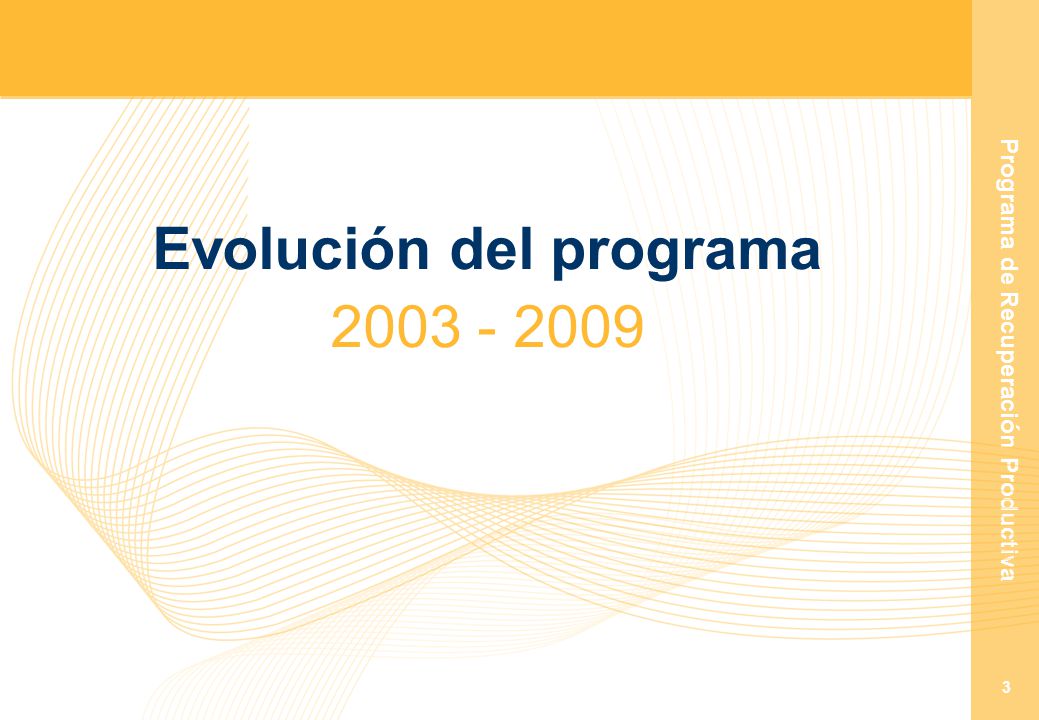 Evolución del programa
2003 - 2009

Programa de Recuperación Productiva

3